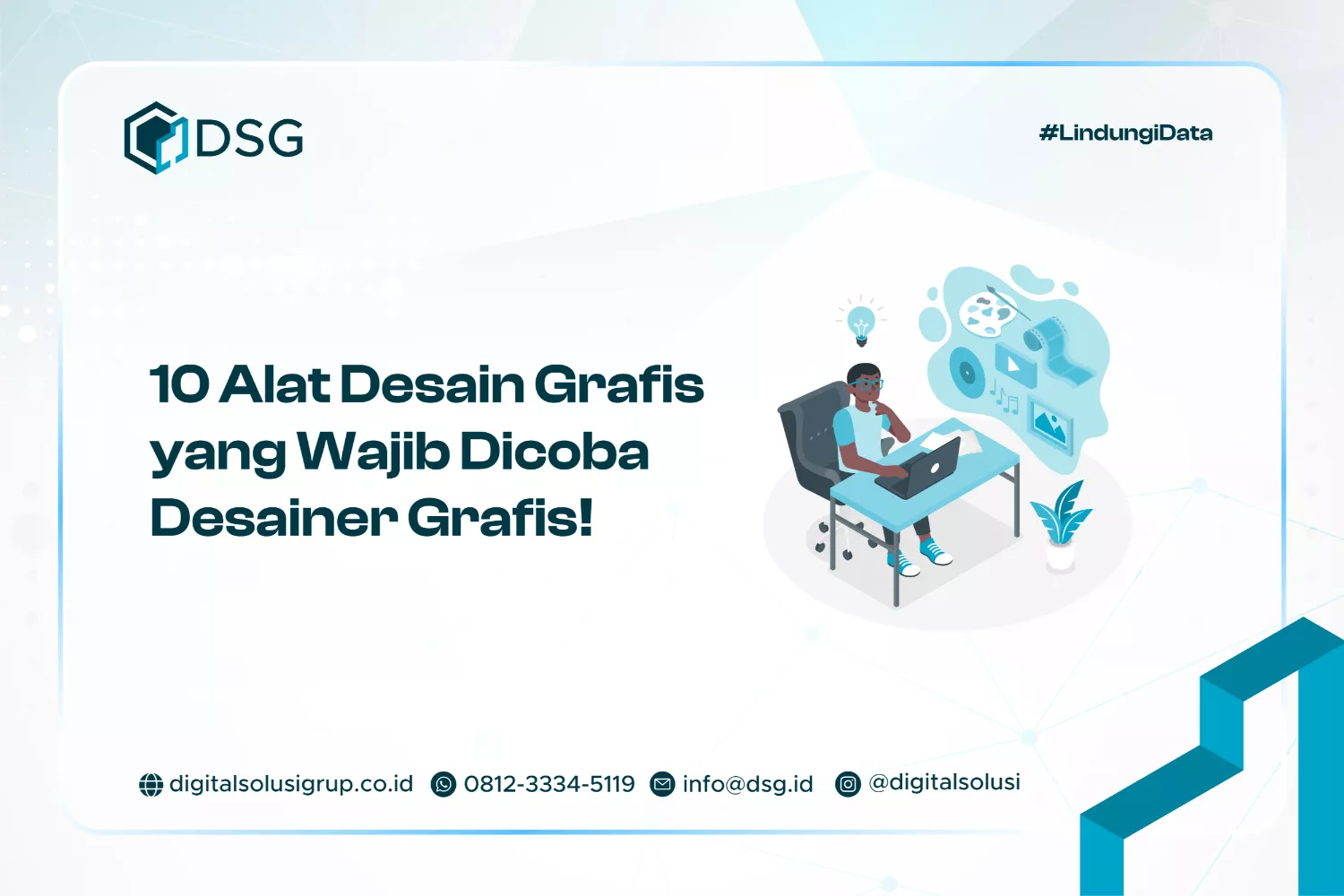 DSG

#LindungiData

10 Alat Desain Grafis yang Wajib Dicoba Desainer Grafis!

digitalsolusigrup.co.id 0812-3334-5119 info@dsg.id @digitalsolusi